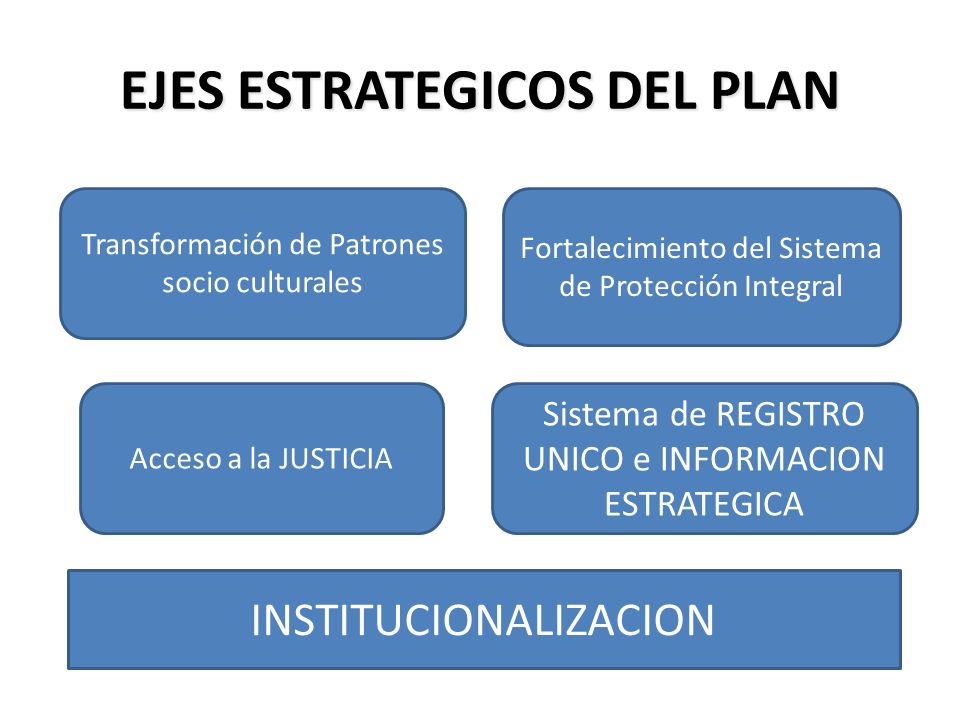 EJES ESTRATEGICOS DEL PLAN

Transformación de Patrones socio culturales

Fortalecimiento del Sistema de Protección Integral

Acceso a la JUSTICIA

Sistema de REGISTRO UNICO e INFORMACION ESTRATEGICA

INSTITUCIONALIZACION